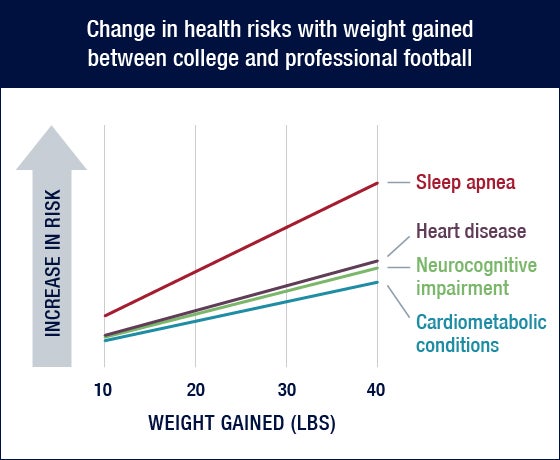 Change in health risks with weight gained between college and professional football

INCREASE IN RISK

Sleep apnea

Heart disease

Neurocognitive impairment

Cardiometabolic conditions

10 20 30 40

WEIGHT GAINED (LBS)